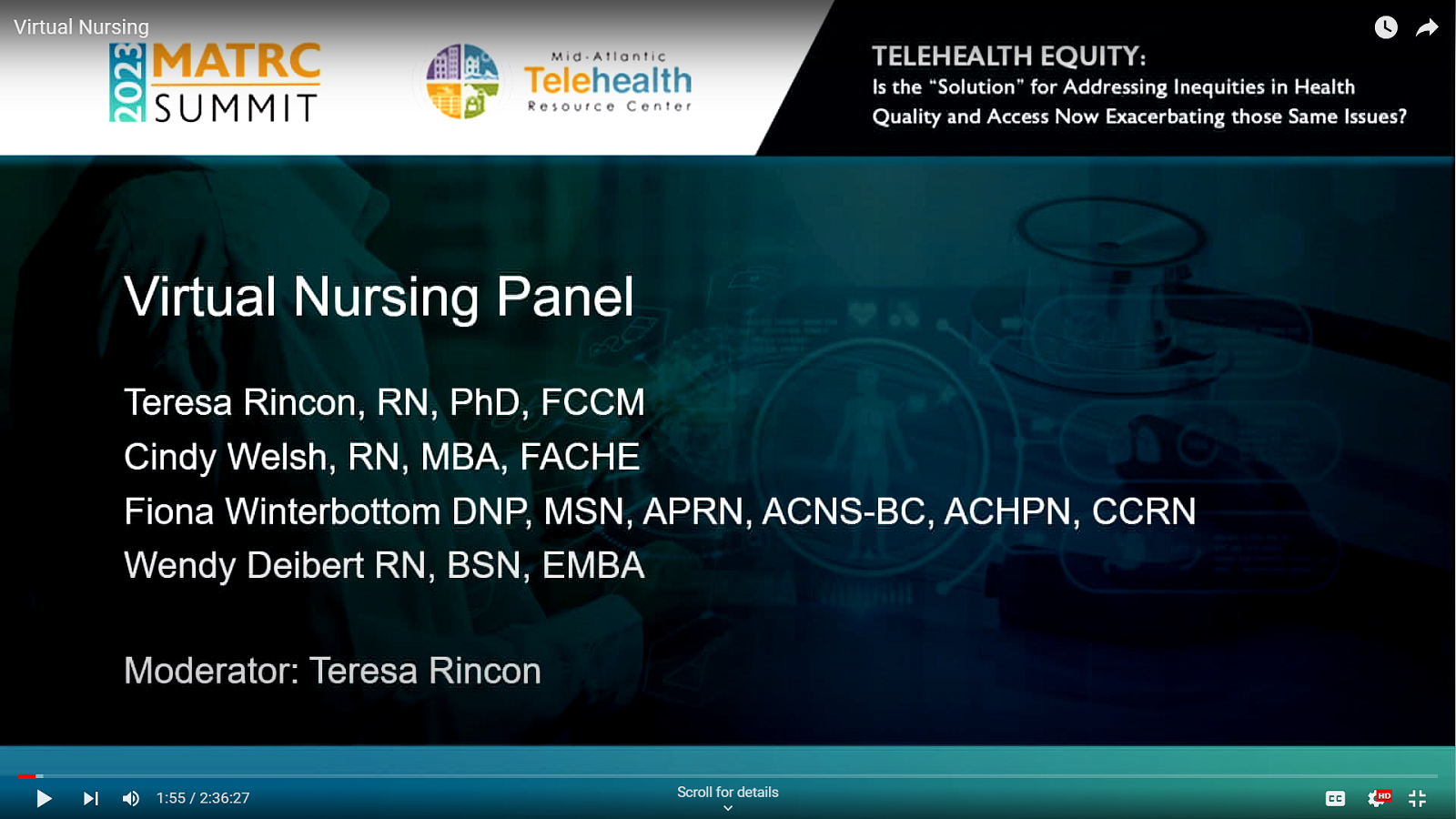 Virtual Nursing

2023 MATRC SUMMIT

Mid-Atlantic Telehealth Resource Center

TELEHEALTH EQUITY:
Is the "Solution" for Addressing Inequities in Health Quality and Access Now Exacerbating those Same Issues?

Virtual Nursing Panel

Teresa Rincon, RN, PhD, FCCM
Cindy Welsh, RN, MBA, FACHE
Fiona Winterbottom DNP, MSN, APRN, ACNS-BC, ACHPN, CCRN
Wendy Deibert RN, BSN, EMBA

Moderator: Teresa Rincon

1:55 / 2:36:27

Scroll for details

CC

HD